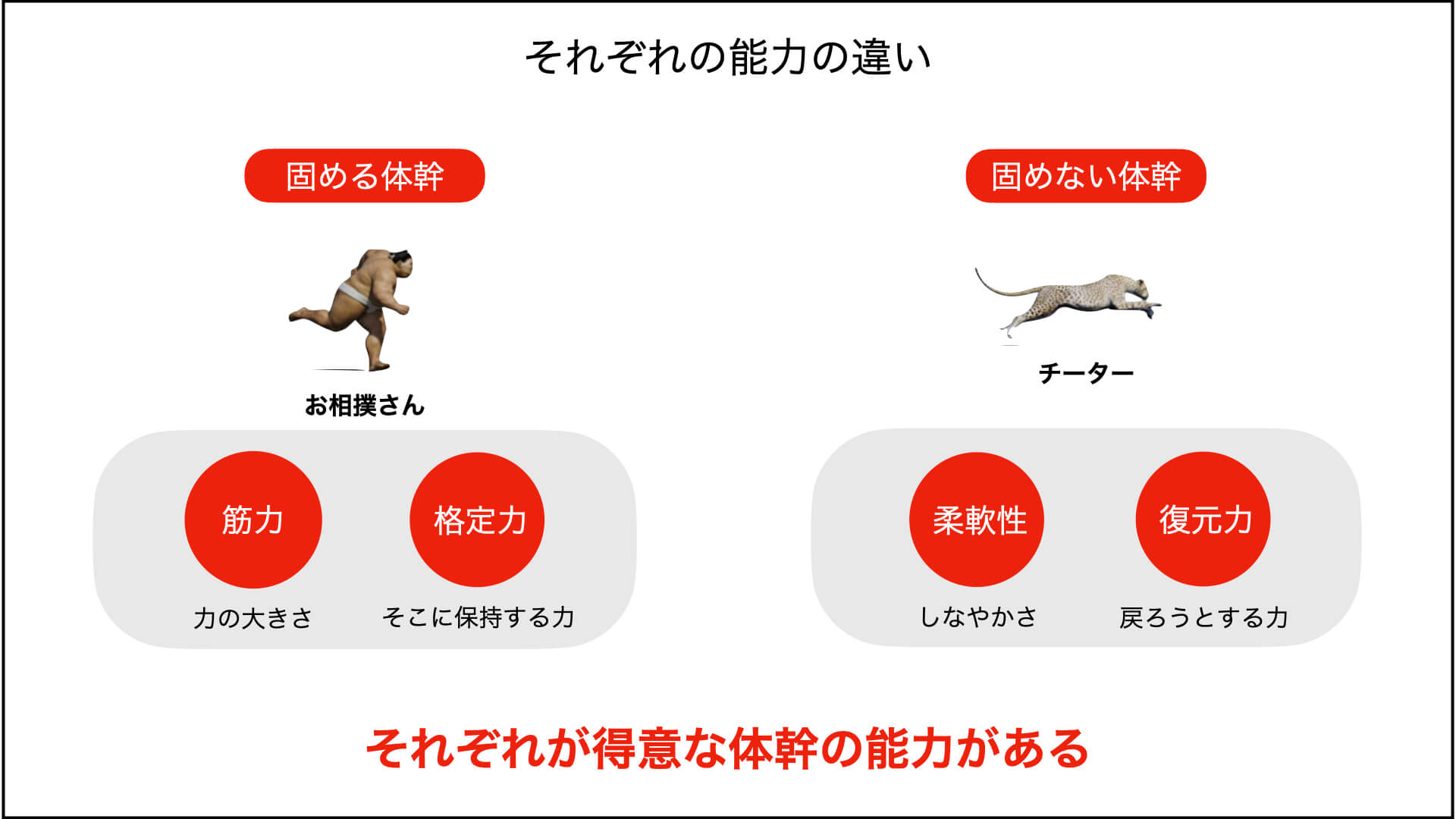 それぞれの能力の違い

固める体幹

お相撲さん

筋力

力の大きさ

格定力

そこに保持する力

固めない体幹

チーター

柔軟性

しなやかさ

復元力

戻ろうとする力

それぞれが得意な体幹の能力がある